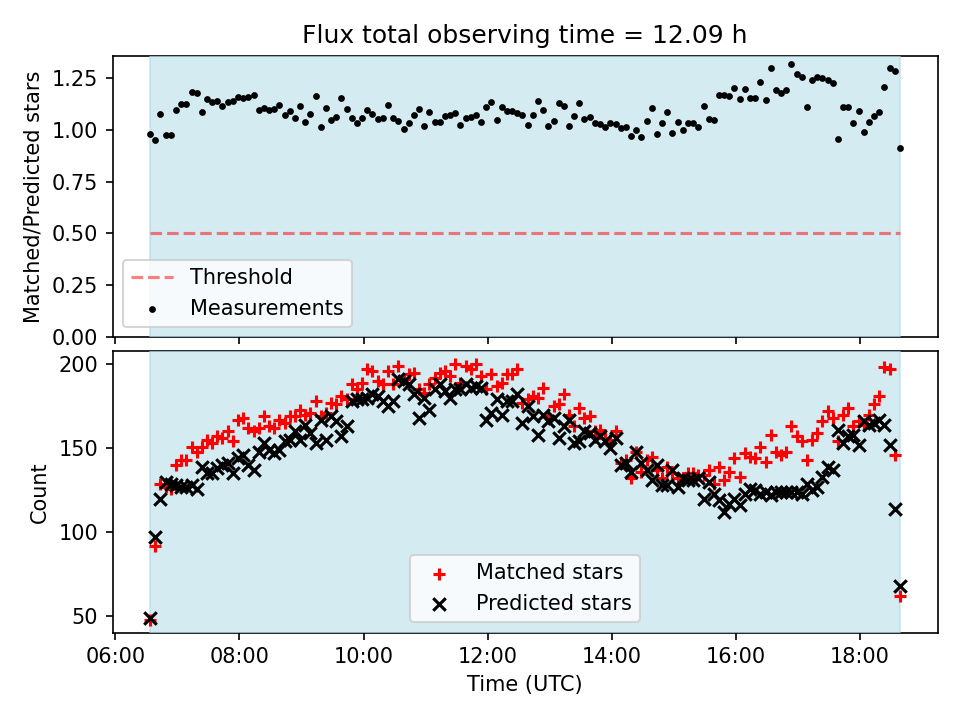 Flux total observing time = 12.09 h

Matched/Predicted stars

1.25
1.00
0.75
0.50
0.25
0.00

Threshold
Measurements

Count

200
150
100
50

Matched stars
Predicted stars

06:00 08:00 10:00 12:00 14:00 16:00 18:00

Time (UTC)